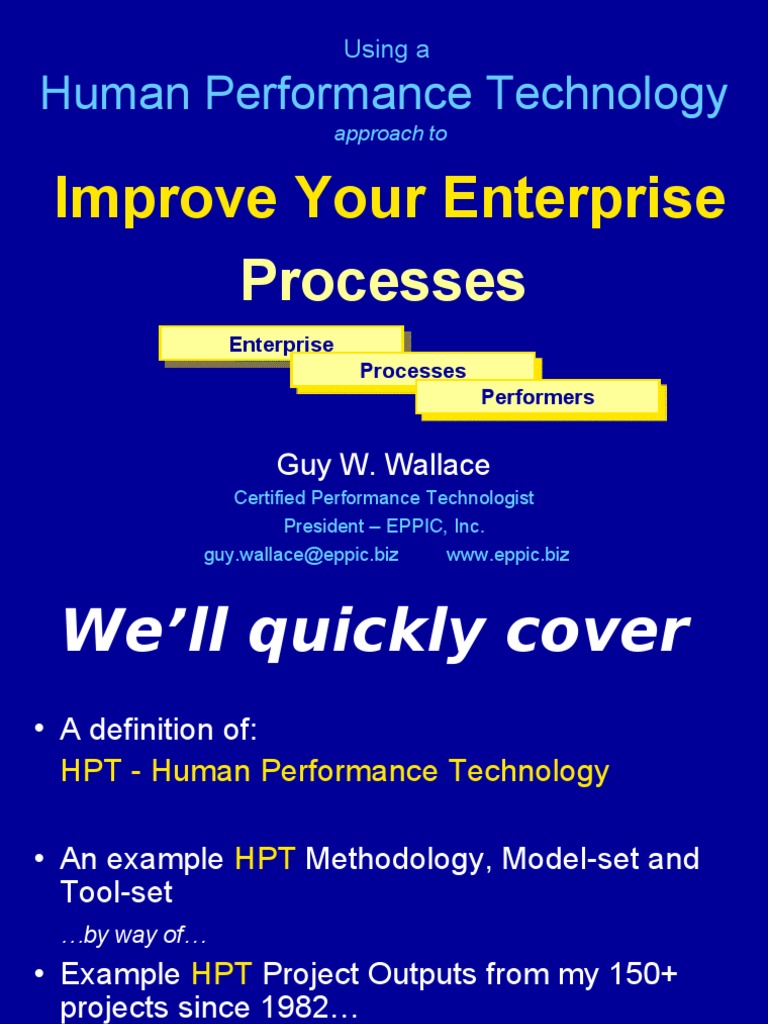 Using a

Human Performance Technology

approach to

Improve Your Enterprise Processes

Enterprise

Processes

Performers

Guy W. Wallace

Certified Performance Technologist

President – EPPIC, Inc.

guy.wallace@eppic.biz www.eppic.biz

We'll quickly cover

• A definition of:
HPT - Human Performance Technology

• An example HPT Methodology, Model-set and Tool-set

…by way of…

• Example HPT Project Outputs from my 150+ projects since 1982…